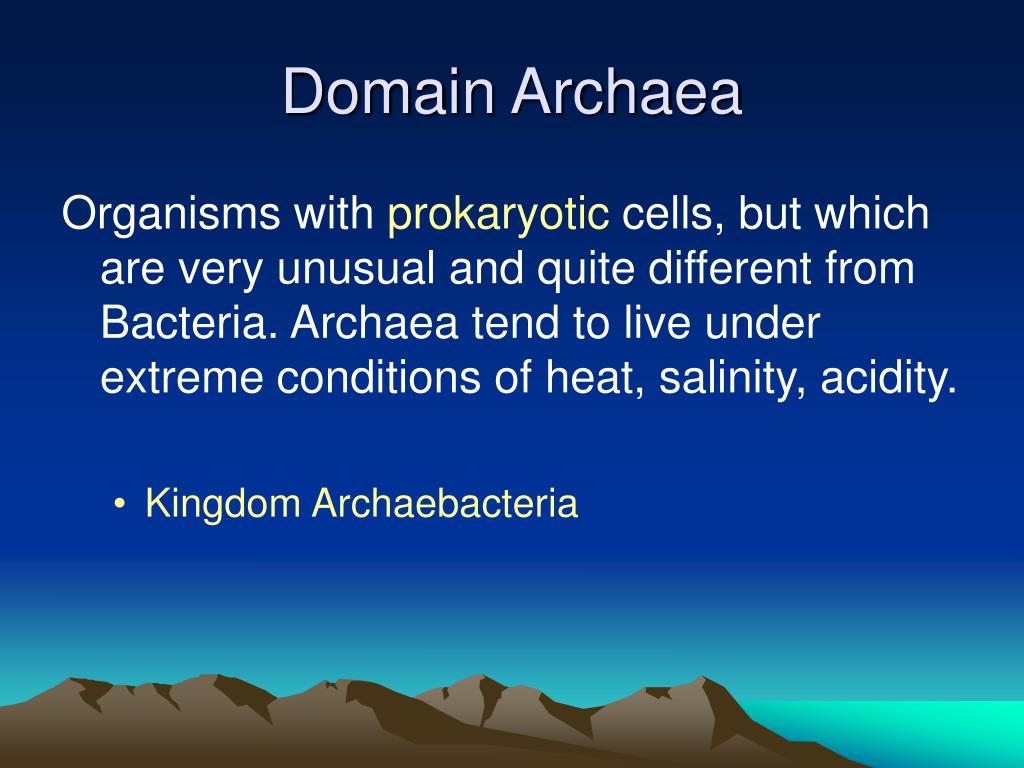 Domain Archaea

Organisms with prokaryotic cells, but which are very unusual and quite different from Bacteria. Archaea tend to live under extreme conditions of heat, salinity, acidity.

• Kingdom Archaebacteria